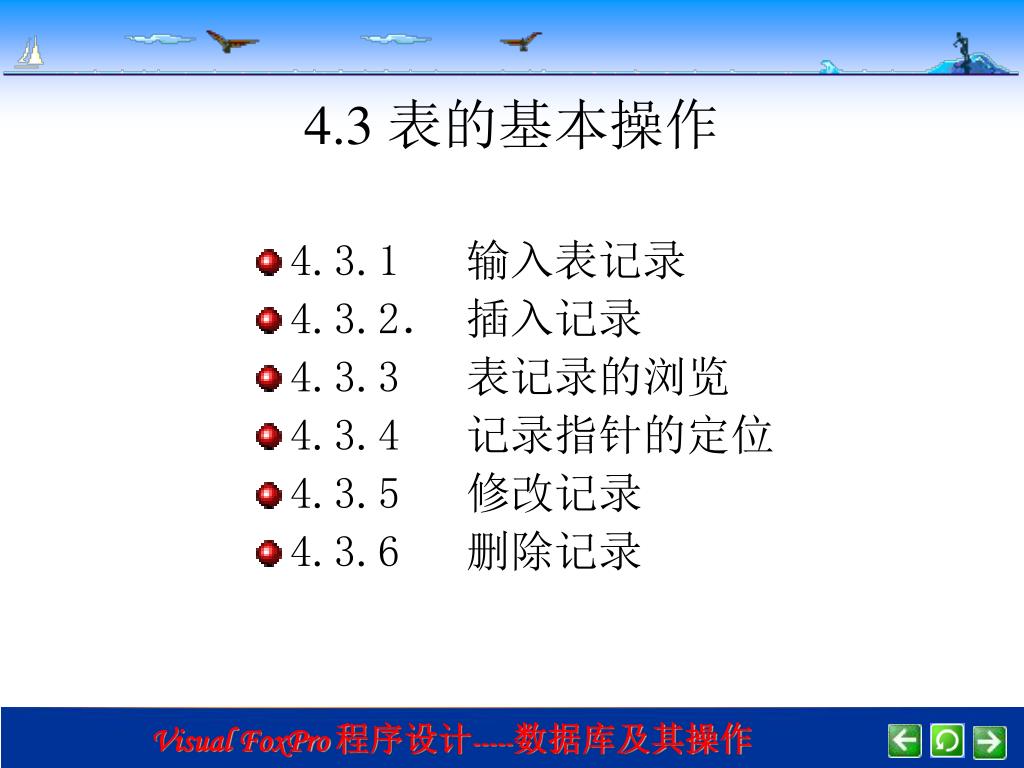 4.3 表的基本操作

4.3.1 输入表记录
4.3.2. 插入记录
4.3.3 表记录的浏览
4.3.4 记录指针的定位
4.3.5 修改记录
4.3.6 删除记录

Visual FoxPro 程序设计-----数据库及其操作